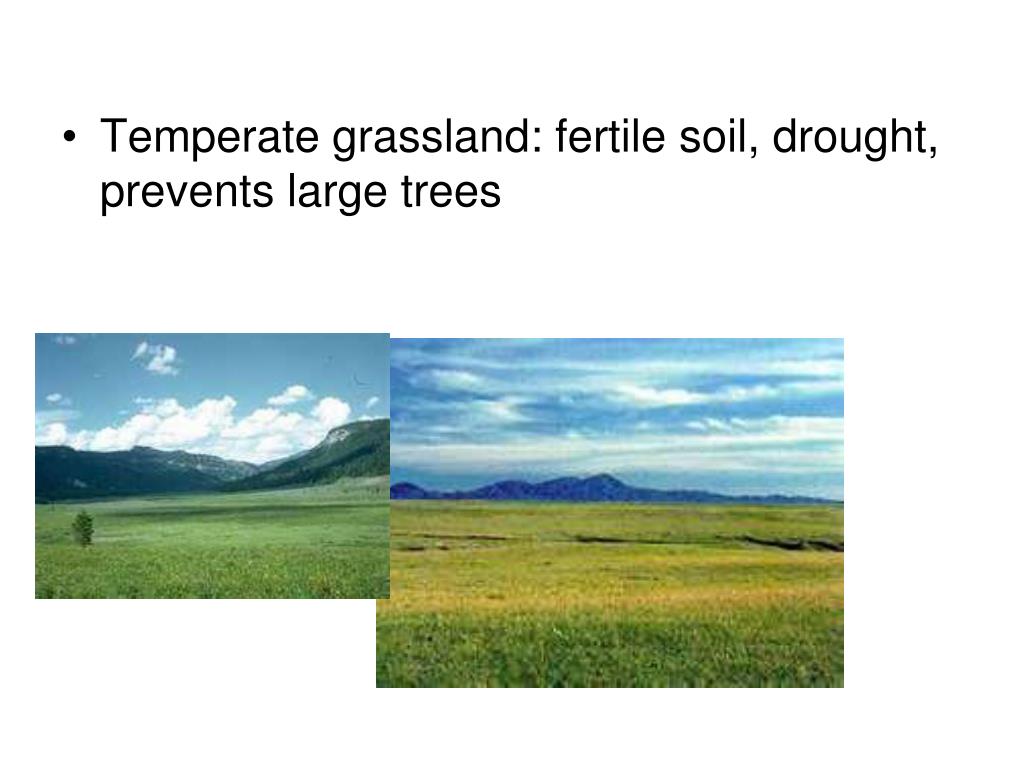 • Temperate grassland: fertile soil, drought, prevents large trees